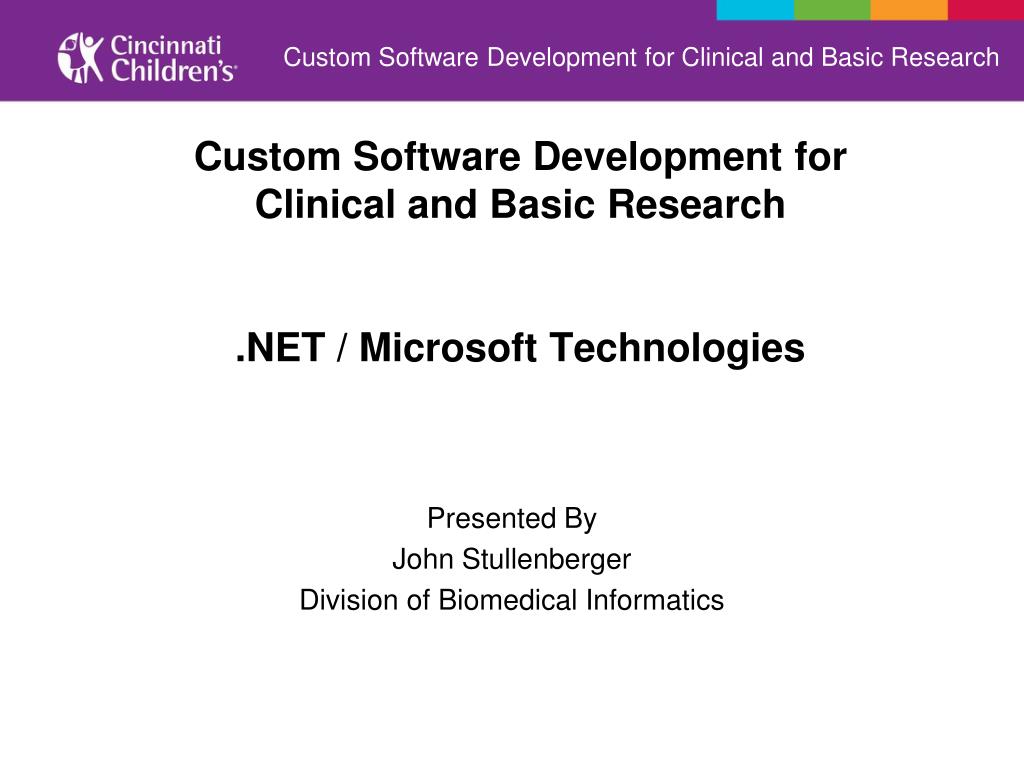 Cincinnati Children's

Custom Software Development for Clinical and Basic Research

Custom Software Development for Clinical and Basic Research

.NET / Microsoft Technologies

Presented By
John Stullenberger
Division of Biomedical Informatics